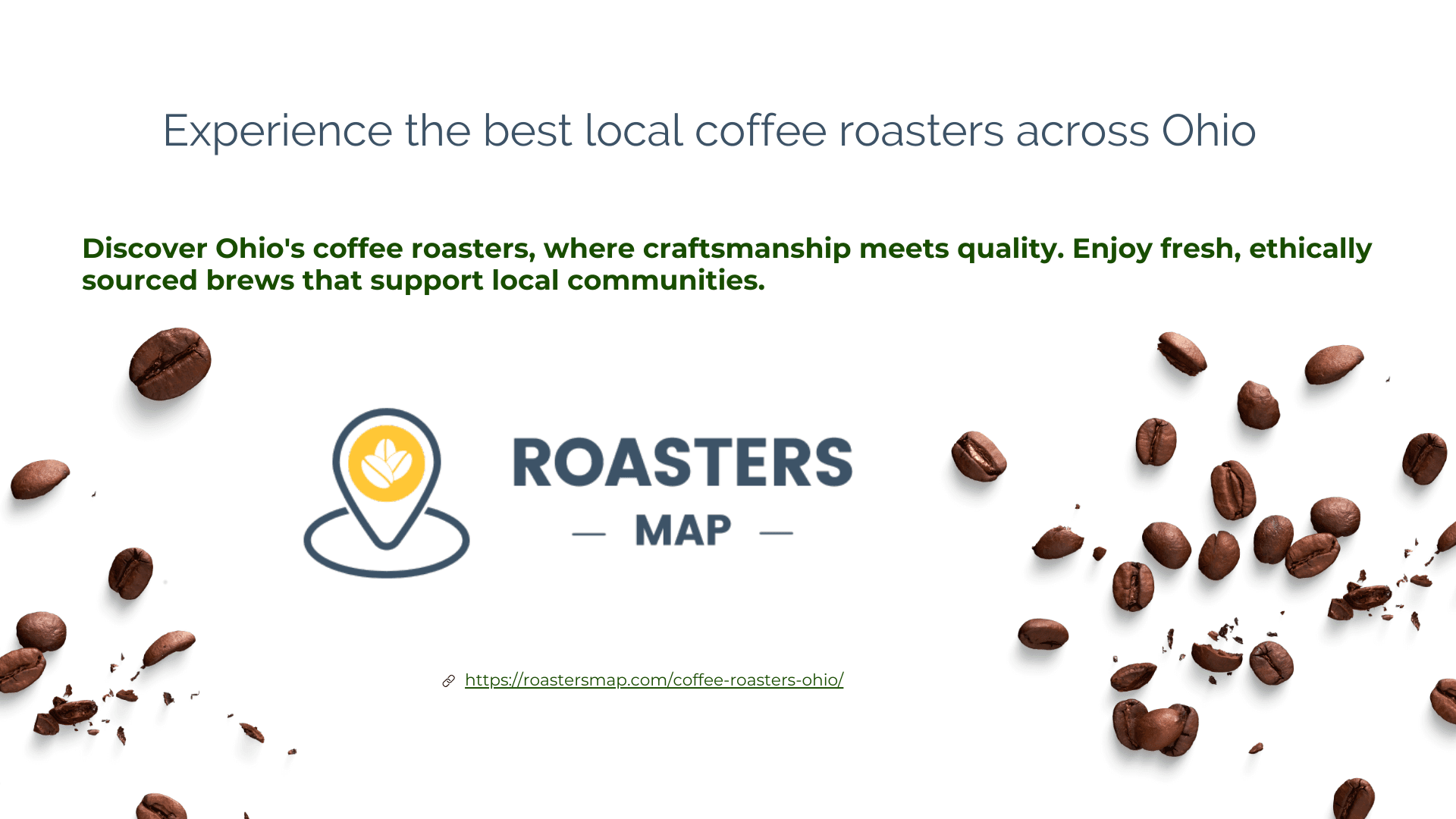 Experience the best local coffee roasters across Ohio

Discover Ohio's coffee roasters, where craftsmanship meets quality. Enjoy fresh, ethically sourced brews that support local communities.

ROASTERS
— MAP —

https://roastersmap.com/coffee-roasters-ohio/